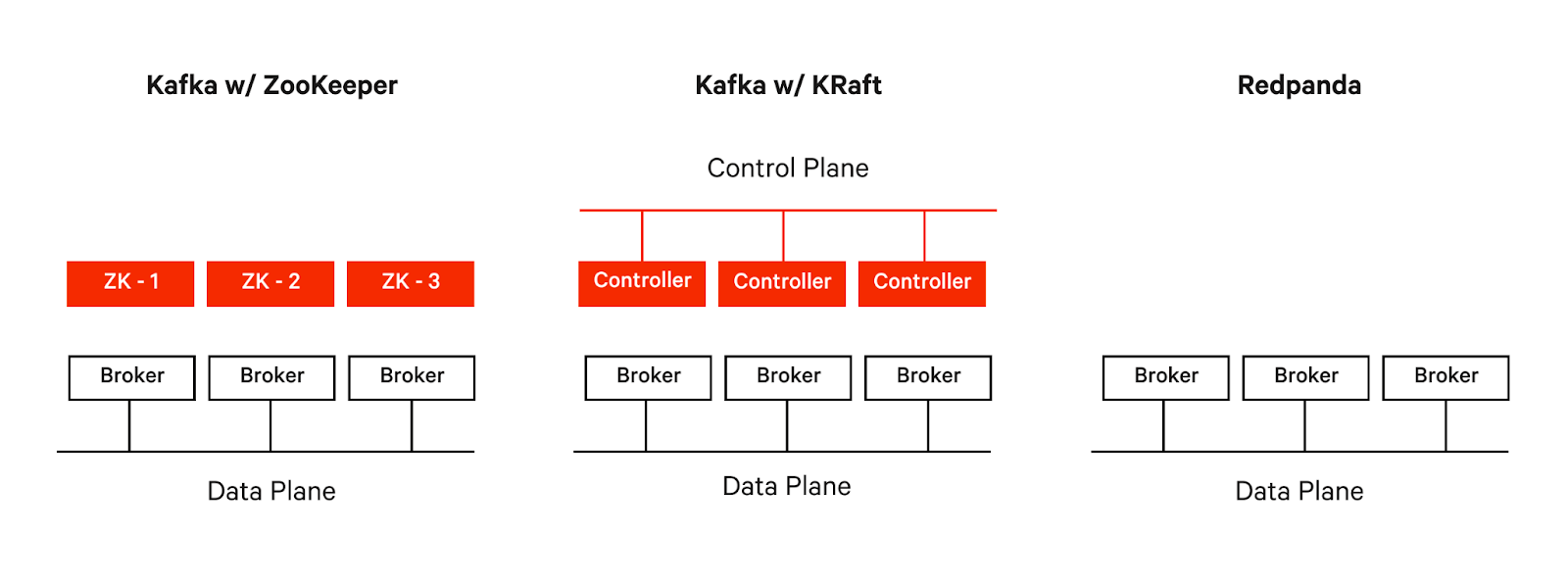 Kafka w/ ZooKeeper

ZK - 1 ZK - 2 ZK - 3

Broker Broker Broker

Data Plane

Kafka w/ KRaft

Control Plane

Controller Controller Controller

Broker Broker Broker

Data Plane

Redpanda

Broker Broker Broker

Data Plane